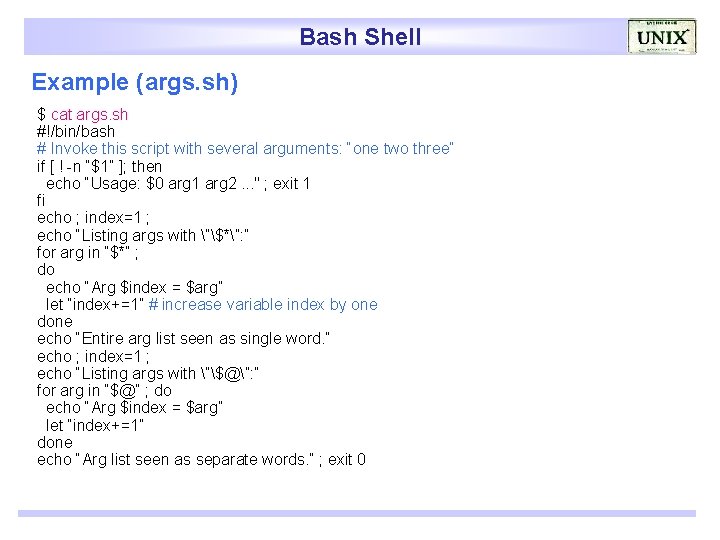 Bash Shell

UNIX

Example (args.sh)

$ cat args.sh
#!/bin/bash
# Invoke this script with several arguments: "one two three"
if [ ! -n "$1" ]; then
echo "Usage: $0 arg1 arg2 ..." ; exit 1
fi
echo ; index=1 ;
echo "Listing args with \"\$*\":"
for arg in "$*" ;
do
echo "Arg $index = $arg"
let "index+=1" # increase variable index by one
done
echo "Entire arg list seen as single word."
echo ; index=1 ;
echo "Listing args with \"\$@\":"
for arg in "$@" ; do
echo "Arg $index = $arg"
let "index+=1"
done
echo "Arg list seen as separate words." ; exit 0